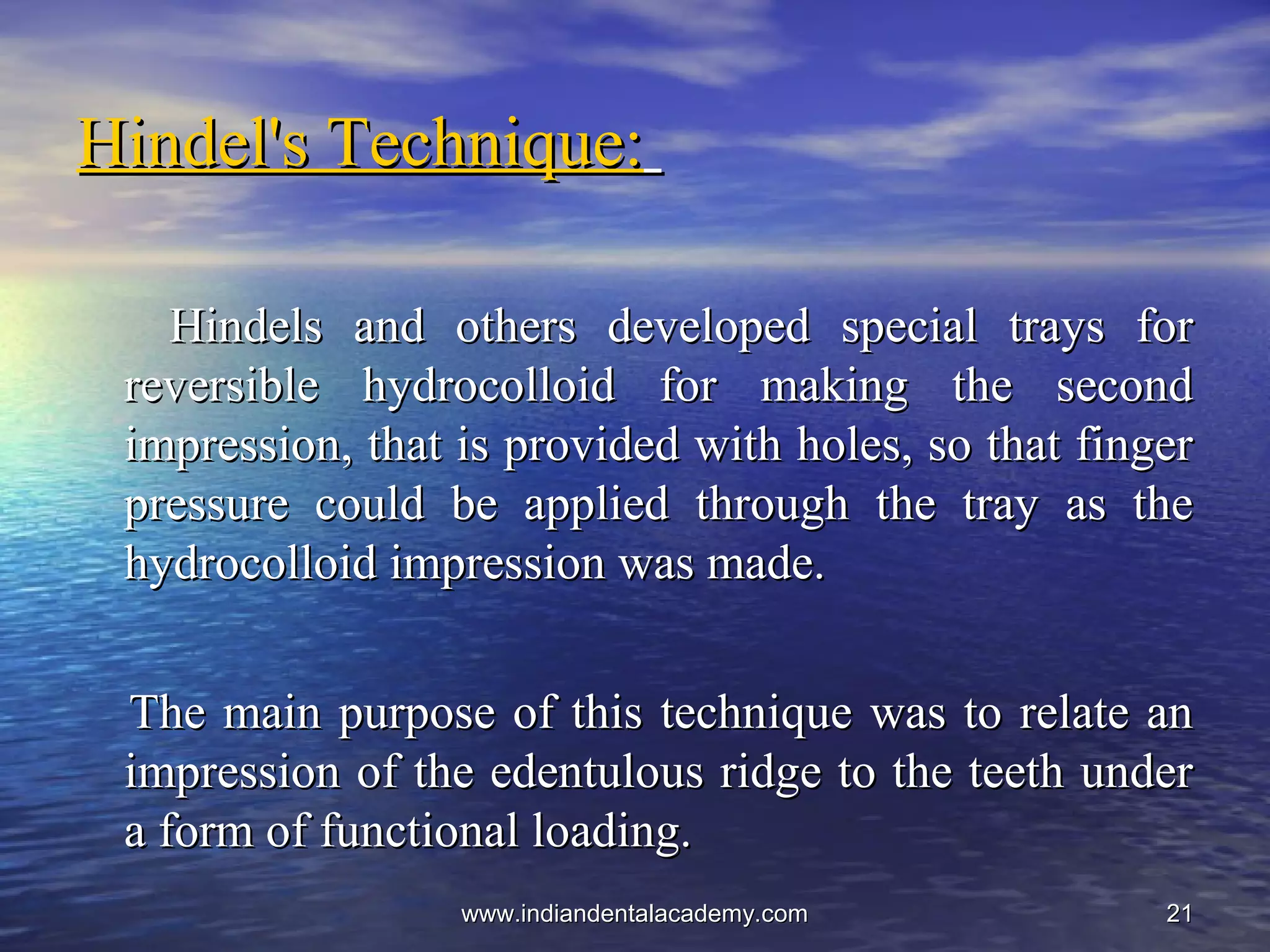 Hindel's Technique:

Hindels and others developed special trays for reversible hydrocolloid for making the second impression, that is provided with holes, so that finger pressure could be applied through the tray as the hydrocolloid impression was made.

The main purpose of this technique was to relate an impression of the edentulous ridge to the teeth under a form of functional loading.

www.indiandentalacademy.com

21